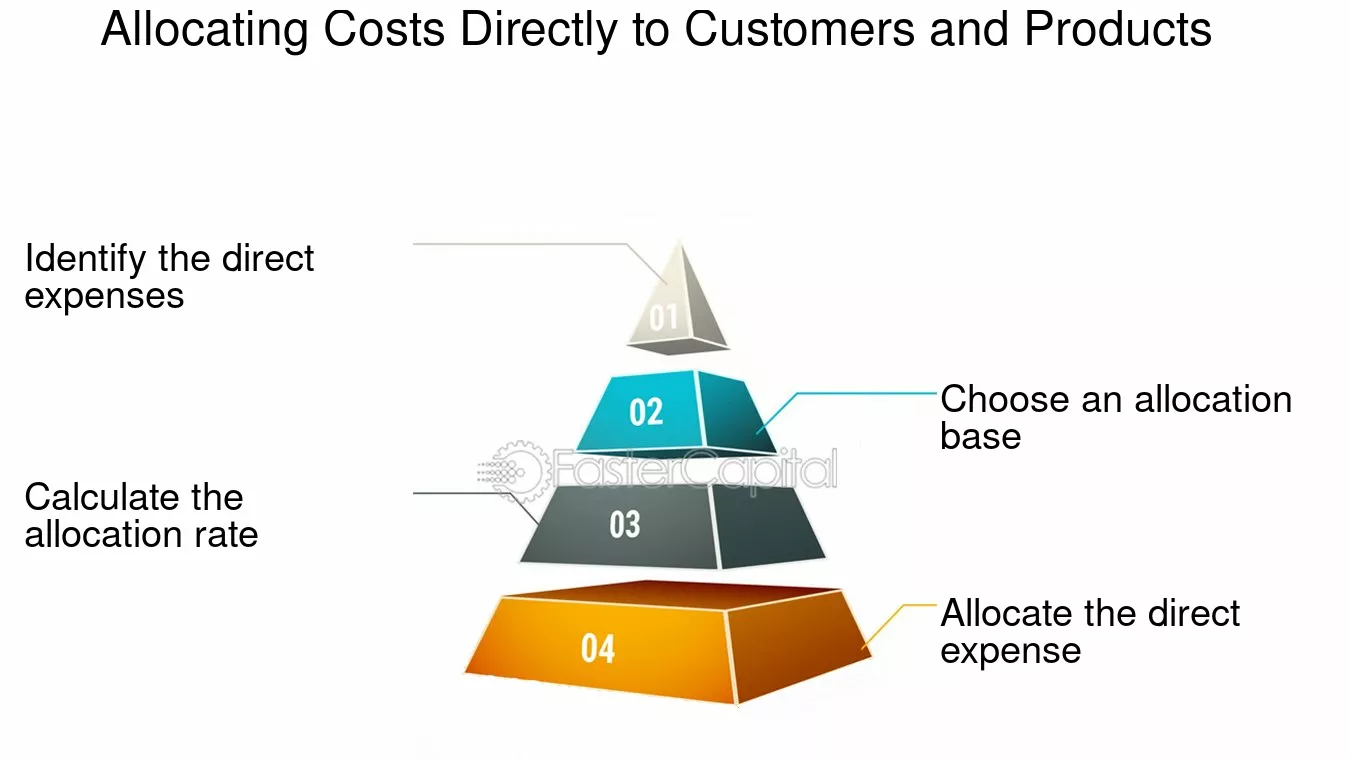 Allocating Costs Directly to Customers and Products

Identify the direct expenses

01

02

Choose an allocation base

FasterCapital

Calculate the allocation rate

03

04

Allocate the direct expense